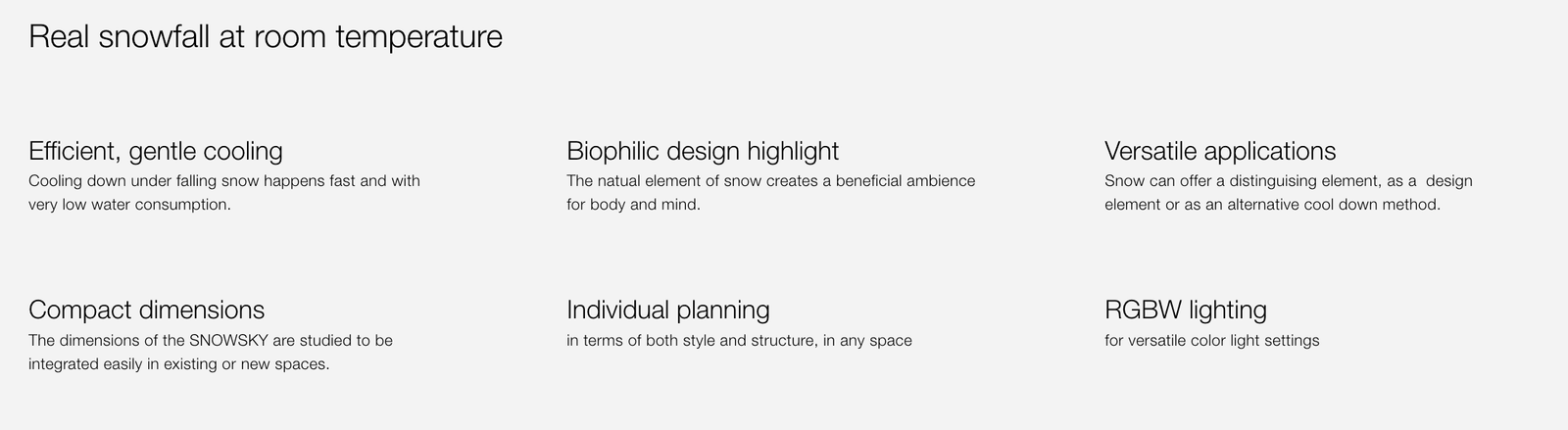 Real snowfall at room temperature

Efficient, gentle cooling
Cooling down under falling snow happens fast and with very low water consumption.

Biophilic design highlight
The natual element of snow creates a beneficial ambience for body and mind.

Versatile applications
Snow can offer a distinguising element, as a design element or as an alternative cool down method.

Compact dimensions
The dimensions of the SNOWSKY are studied to be integrated easily in existing or new spaces.

Individual planning
in terms of both style and structure, in any space

RGBW lighting
for versatile color light settings